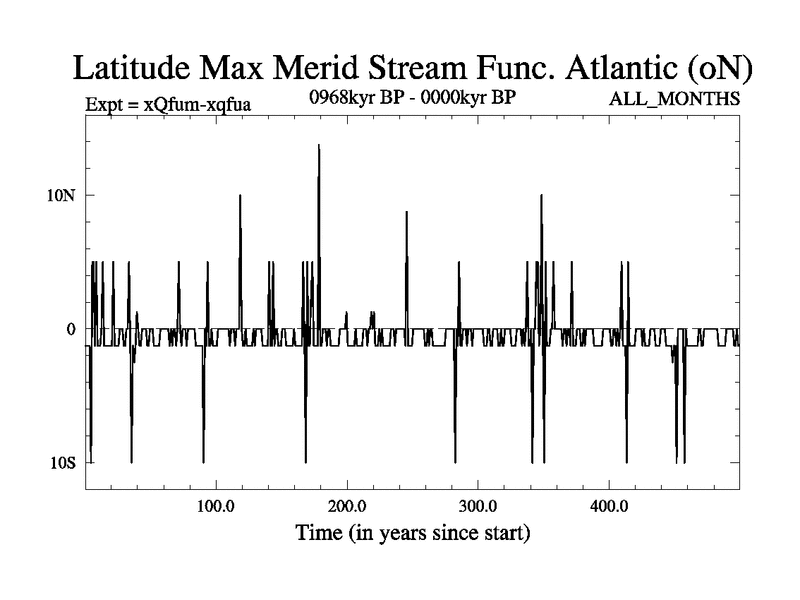 Latitude Max Merid Stream Func. Atlantic (oN)

Expt = xQfum-xqfua

0968kyr BP - 0000kyr BP

ALL_MONTHS

10N

0

10S

100.0

200.0

300.0

400.0

Time (in years since start)